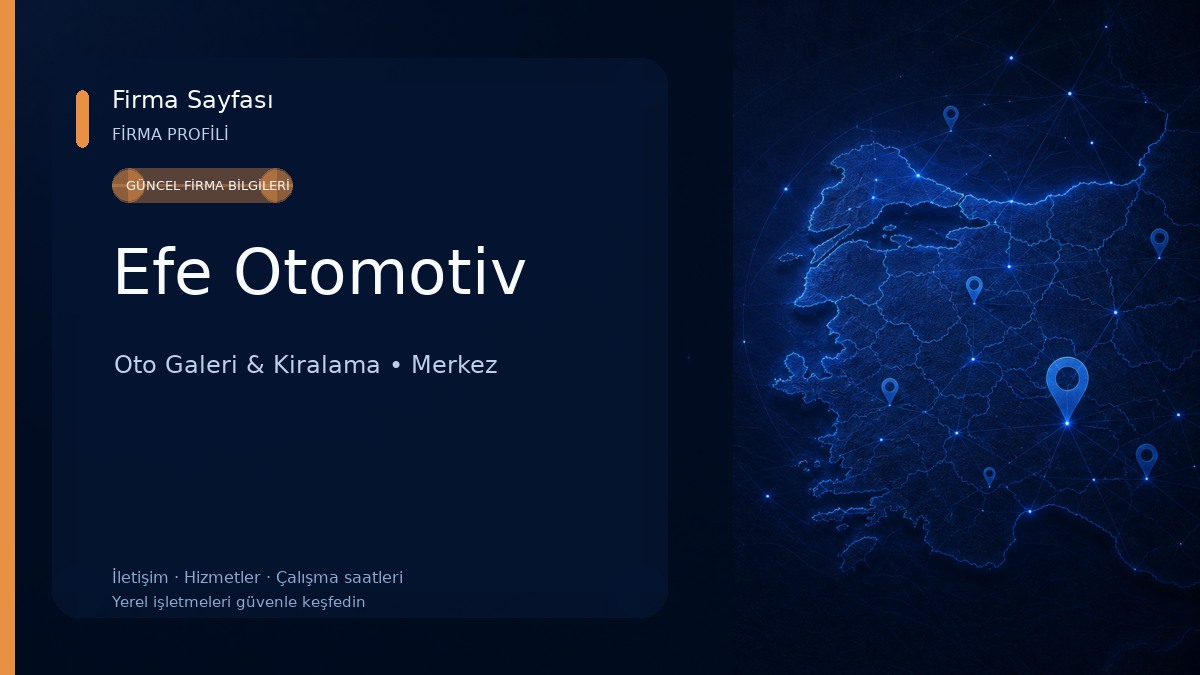 Firma Sayfası
FİRMA PROFİLİ

GÜNCEL FİRMA BİLGİLERİ

Efe Otomotiv

Oto Galeri & Kiralama • Merkez

İletişim · Hizmetler · Çalışma saatleri
Yerel işletmeleri güvenle keşfedin